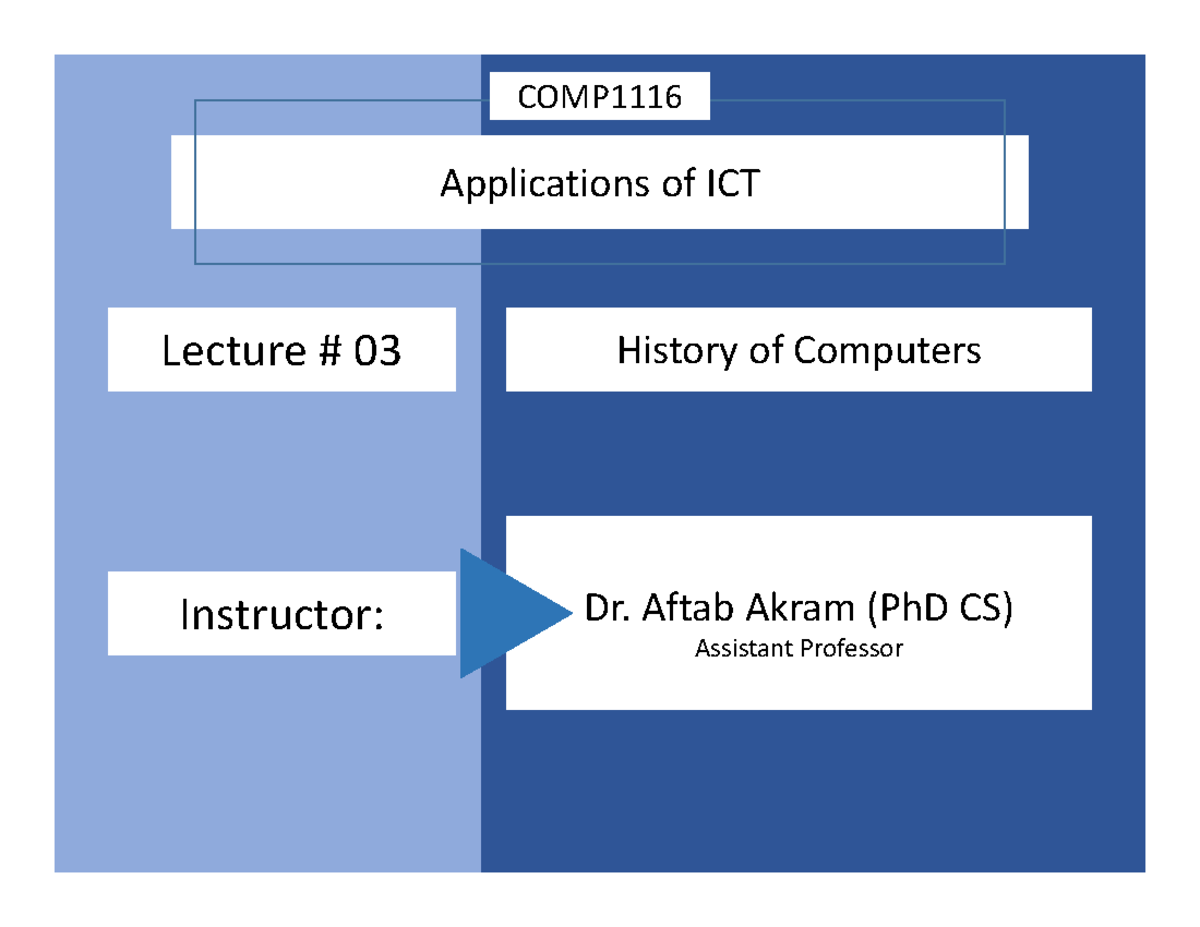 COMP1116

Applications of ICT

Lecture # 03

History of Computers

Instructor:

Dr. Aftab Akram (PhD CS)
Assistant Professor